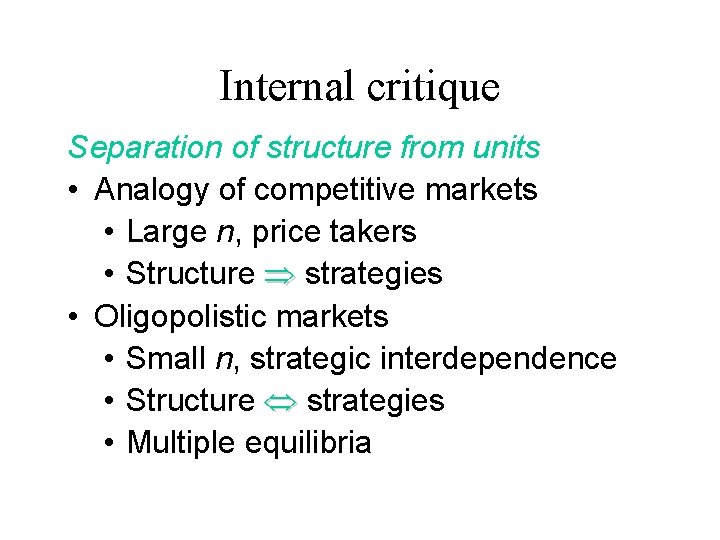 Internal critique

Separation of structure from units

• Analogy of competitive markets
  • Large $n$, price takers
  • Structure $\Rightarrow$ strategies
• Oligopolistic markets
  • Small $n$, strategic interdependence
  • Structure $\Leftrightarrow$ strategies
  • Multiple equilibria